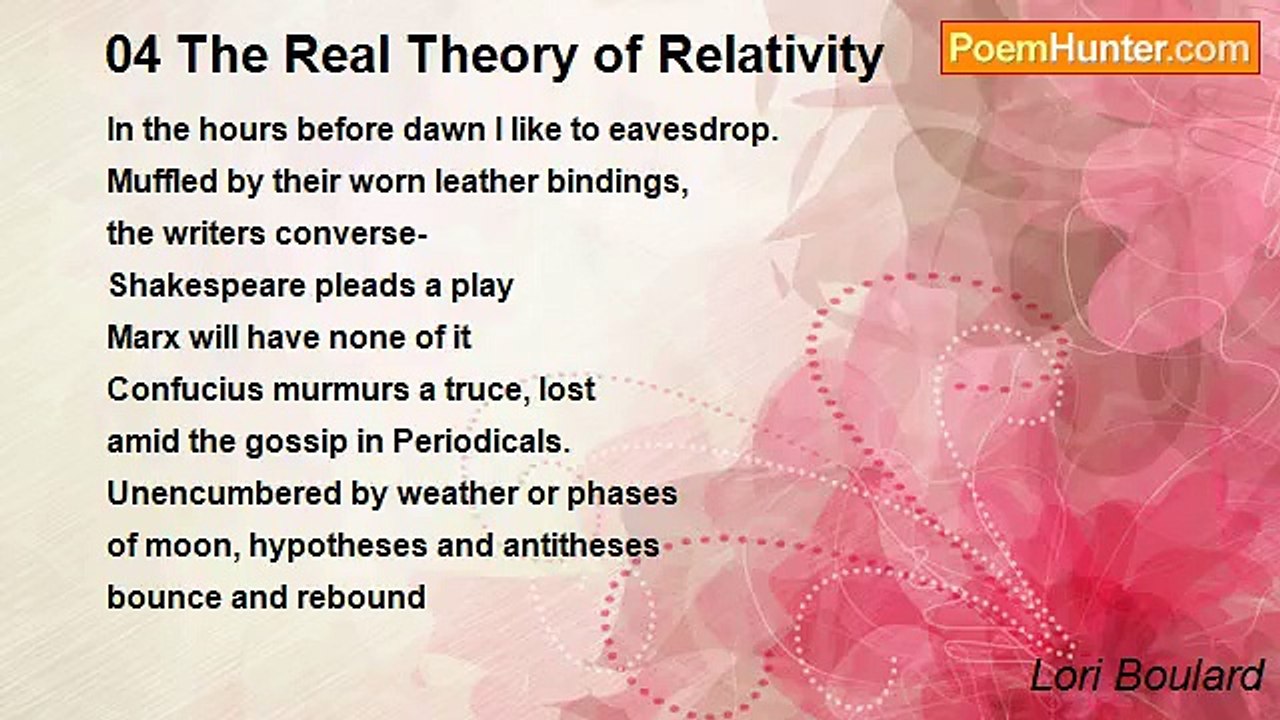 04 The Real Theory of Relativity

PoemHunter.com

In the hours before dawn I like to eavesdrop.
Muffled by their worn leather bindings,
the writers converse-
Shakespeare pleads a play
Marx will have none of it
Confucius murmurs a truce, lost
amid the gossip in Periodicals.
Unencumbered by weather or phases
of moon, hypotheses and antitheses
bounce and rebound

Lori Boulard